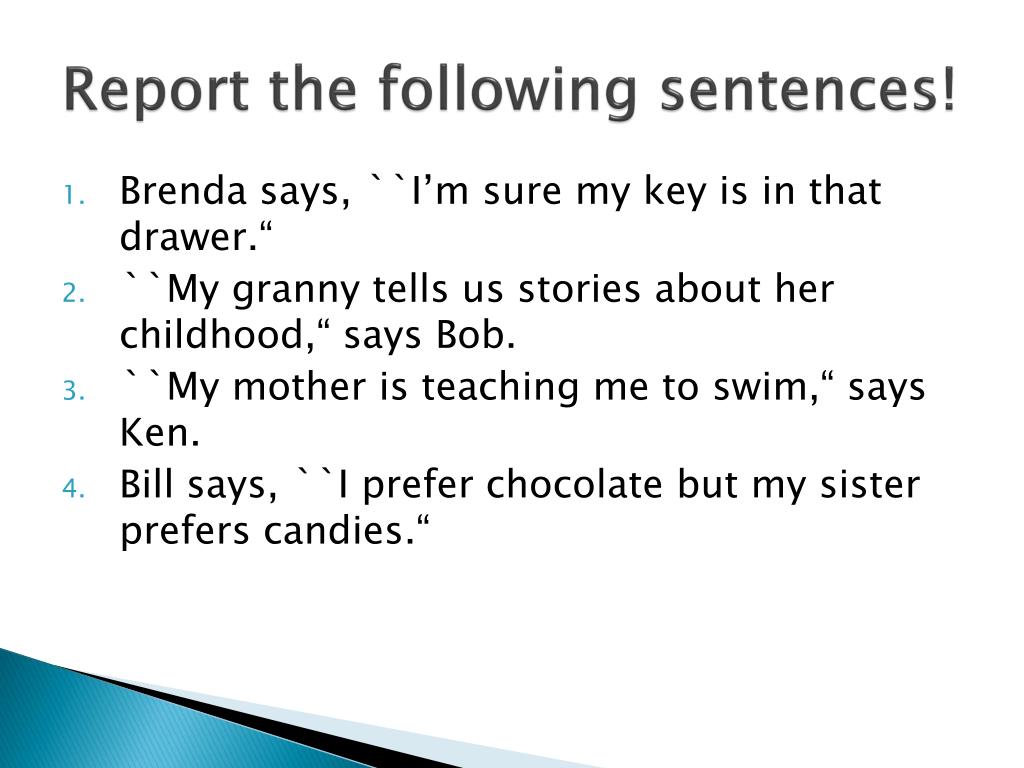 Report the following sentences!

1. Brenda says, ``I’m sure my key is in that drawer.“
2. ``My granny tells us stories about her childhood,“ says Bob.
3. ``My mother is teaching me to swim,“ says Ken.
4. Bill says, ``I prefer chocolate but my sister prefers candies.“